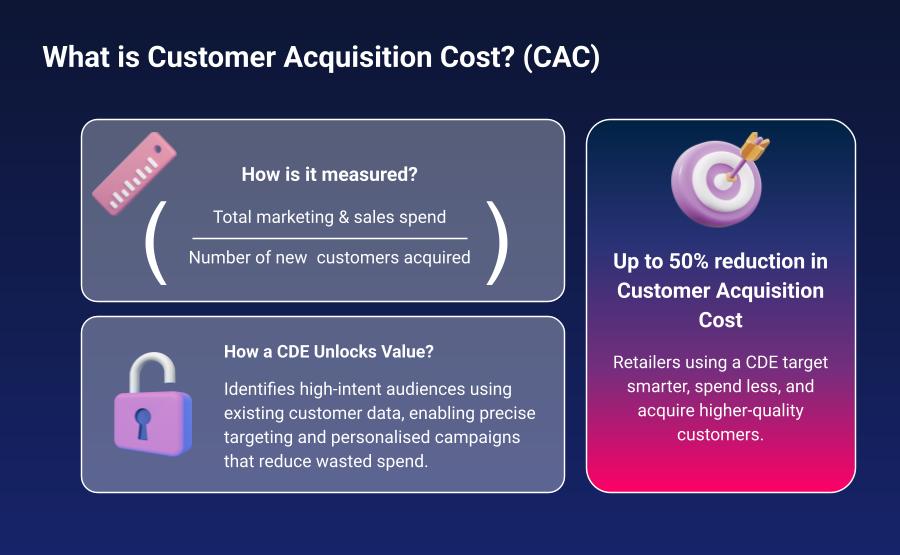 What is Customer Acquisition Cost? (CAC)

How is it measured?

$\left( \frac{\text{Total marketing \& sales spend}}{\text{Number of new customers acquired}} \right)$

How a CDE Unlocks Value?

Identifies high-intent audiences using existing customer data, enabling precise targeting and personalised campaigns that reduce wasted spend.

Up to 50% reduction in Customer Acquisition Cost

Retailers using a CDE target smarter, spend less, and acquire higher-quality customers.